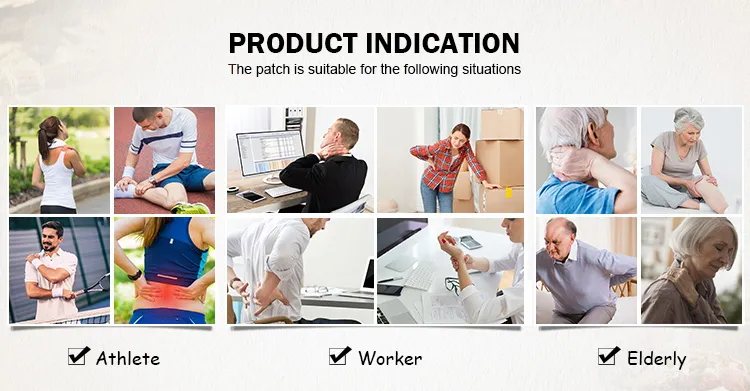 PRODUCT INDICATION

The patch is suitable for the following situations

Athlete

Worker

Elderly